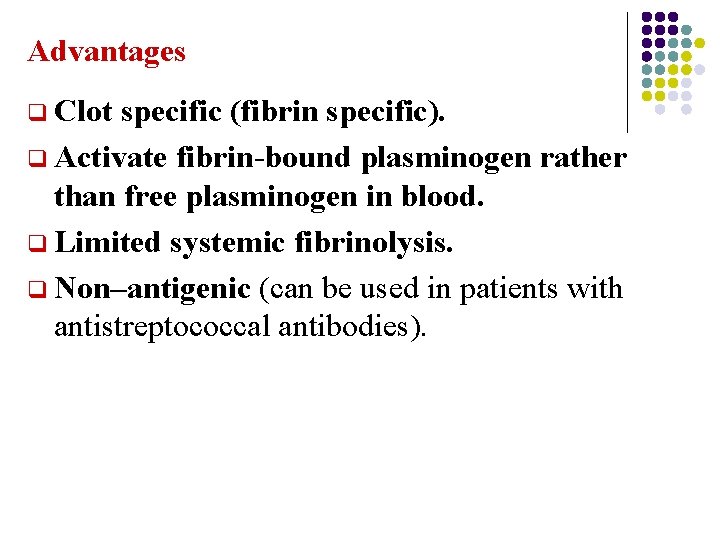 Advantages

❑ Clot specific (fibrin specific).

❑ Activate fibrin-bound plasminogen rather than free plasminogen in blood.

❑ Limited systemic fibrinolysis.

❑ Non–antigenic (can be used in patients with antistreptococcal antibodies).